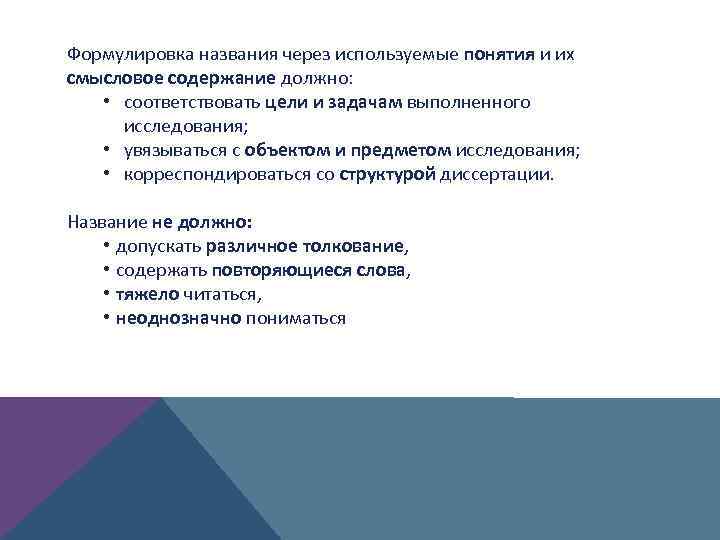 Формулировка названия через используемые понятия и их смысловое содержание должно:

• соответствовать цели и задачам выполненного исследования;
• увязываться с объектом и предметом исследования;
• корреспондироваться со структурой диссертации.

Название не должно:

• допускать различное толкование,
• содержать повторяющиеся слова,
• тяжело читаться,
• неоднозначно пониматься